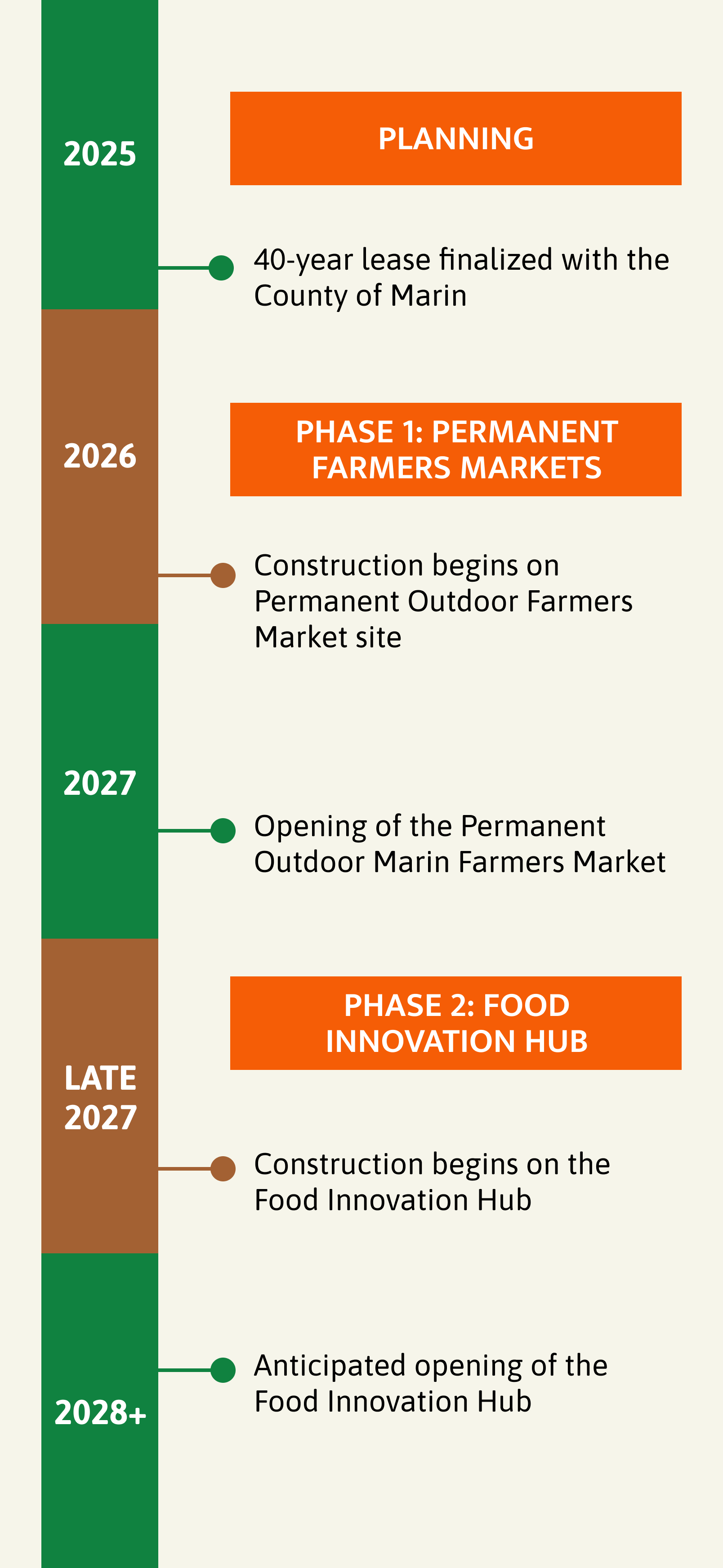 2025

PLANNING

40-year lease finalized with the County of Marin

2026

PHASE 1: PERMANENT FARMERS MARKETS

Construction begins on Permanent Outdoor Farmers Market site

2027

Opening of the Permanent Outdoor Marin Farmers Market

LATE 2027

PHASE 2: FOOD INNOVATION HUB

Construction begins on the Food Innovation Hub

2028+

Anticipated opening of the Food Innovation Hub